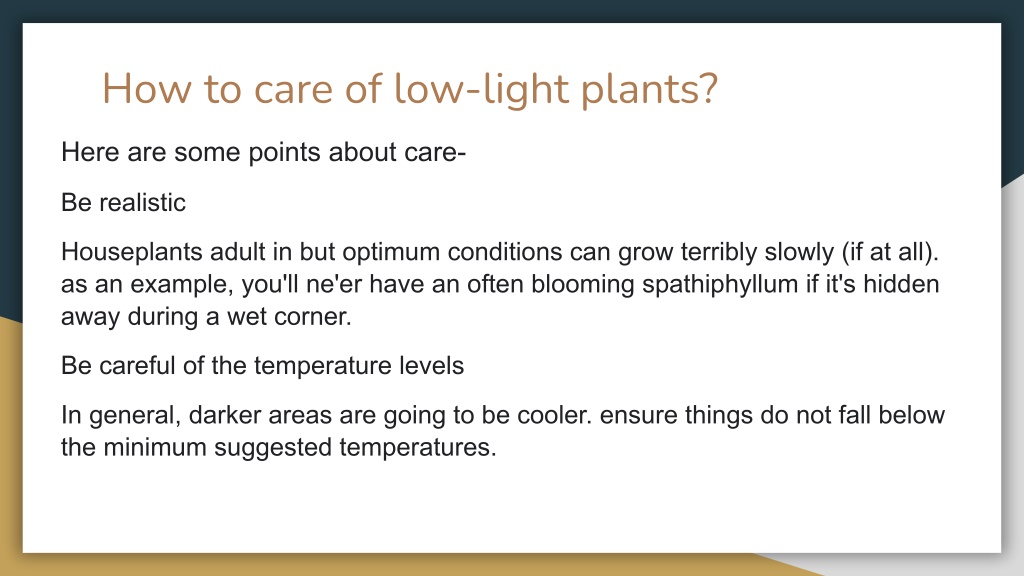 How to care of low-light plants?

Here are some points about care-

Be realistic

Houseplants adult in but optimum conditions can grow terribly slowly (if at all). as an example, you'll ne'er have an often blooming spathiphyllum if it's hidden away during a wet corner.

Be careful of the temperature levels

In general, darker areas are going to be cooler. ensure things do not fall below the minimum suggested temperatures.